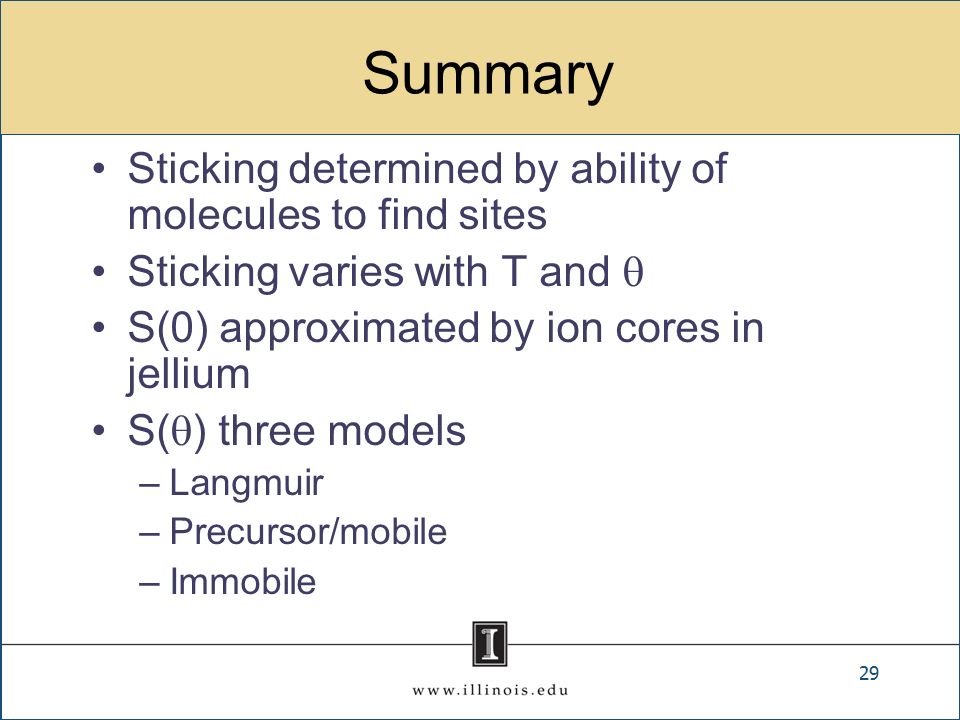 Summary

• Sticking determined by ability of molecules to find sites
• Sticking varies with T and $\theta$
• S(0) approximated by ion cores in jellium
• S($\theta$) three models
– Langmuir
– Precursor/mobile
– Immobile

I

www.illinois.edu

29